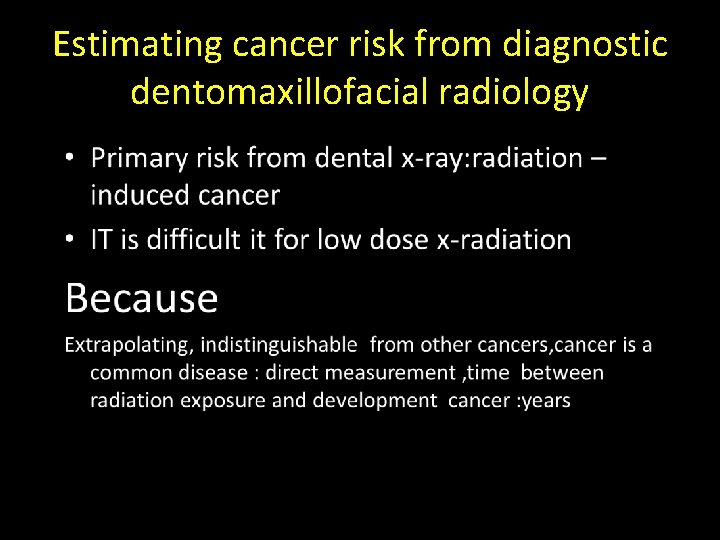 Estimating cancer risk from diagnostic dentomaxillofacial radiology

• Primary risk from dental x-ray:radiation – induced cancer
• IT is difficult it for low dose x-radiation

Because

Extrapolating, indistinguishable from other cancers,cancer is a common disease : direct measurement ,time between radiation exposure and development cancer :years